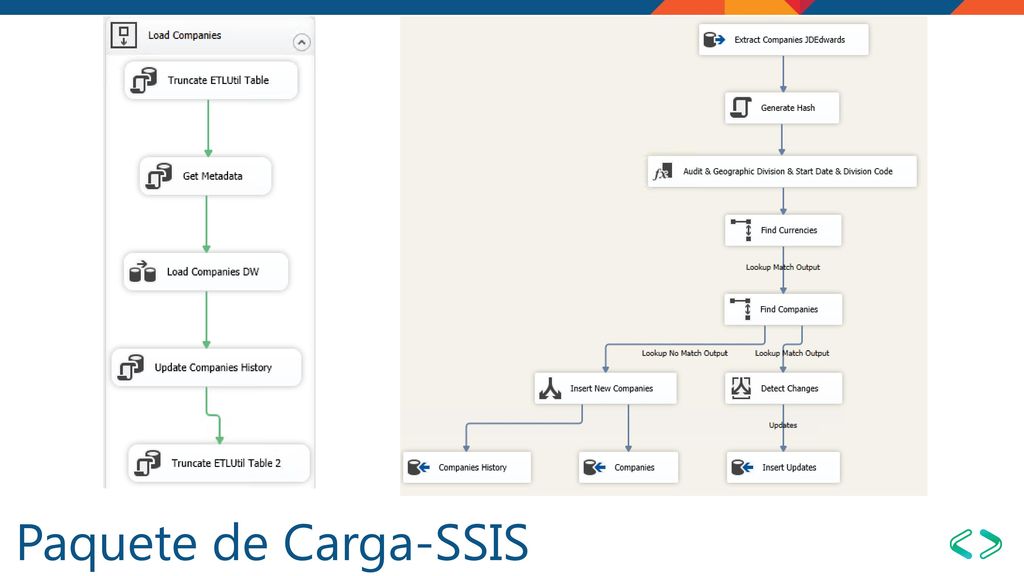 Load Companies

Truncate ETLUtil Table

Get Metadata

Load Companies DW

Update Companies History

Truncate ETLUtil Table 2

Extract Companies JDEdwards

Generate Hash

Audit & Geographic Division & Start Date & Division Code

Find Currencies

Lookup Match Output

Find Companies

Lookup No Match Output

Lookup Match Output

Insert New Companies

Detect Changes

Updates

Companies History

Companies

Insert Updates

Paquete de Carga-SSIS